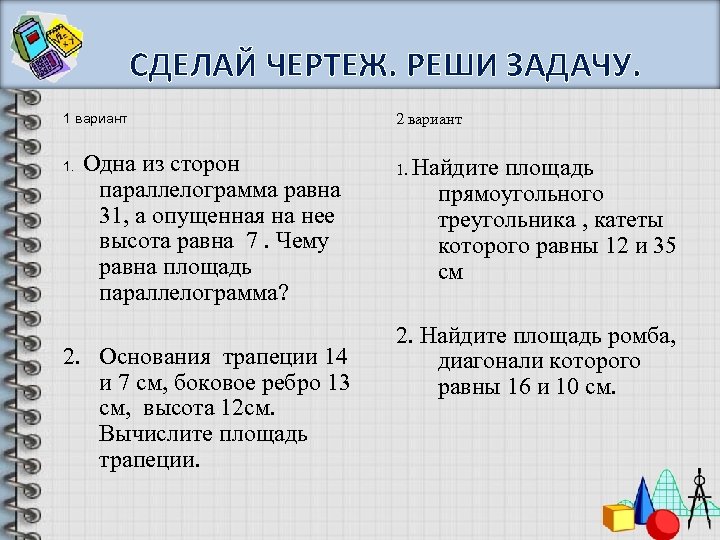 СДЕЛАЙ ЧЕРТЕЖ. РЕШИ ЗАДАЧУ.

1 вариант

1. Одна из сторон параллелограмма равна 31, а опущенная на нее высота равна 7 . Чему равна площадь параллелограмма?

2. Основания трапеции 14 и 7 см, боковое ребро 13 см, высота 12см. Вычислите площадь трапеции.

2 вариант

1. Найдите площадь прямоугольного треугольника , катеты которого равны 12 и 35 см

2. Найдите площадь ромба, диагонали которого равны 16 и 10 см.